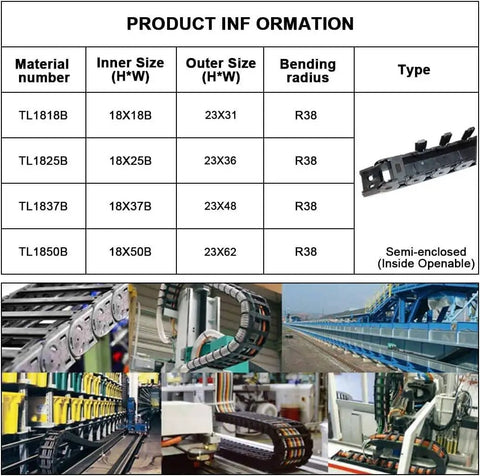 PRODUCT INF ORMATION

| Material number | Inner Size (H*W) | Outer Size (H*W) | Bending radius | Type |
|---|---|---|---|---|
| TL1818B | 18X18B | 23X31 | R38 | Semi-enclosed (Inside Openable) |
| TL1825B | 18X25B | 23X36 | R38 | |
| TL1837B | 18X37B | 23X48 | R38 | |
| TL1850B | 18X50B | 23X62 | R38 | |